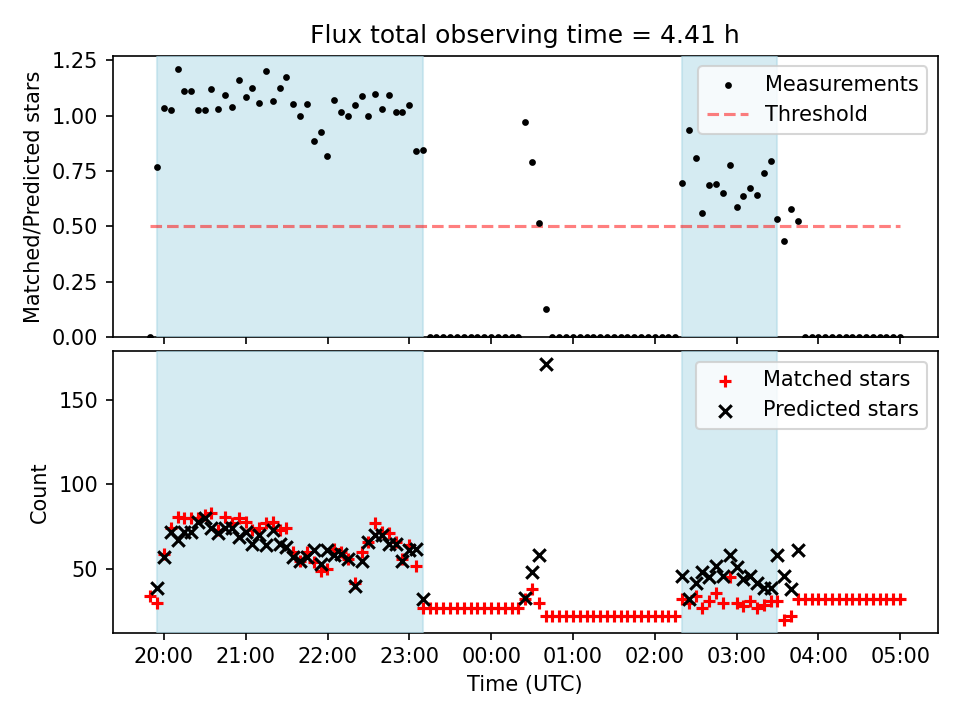 Flux total observing time = 4.41 h

Matched/Predicted stars

1.25
1.00
0.75
0.50
0.25
0.00

Measurements
Threshold

Count

150
100
50

Matched stars
Predicted stars

20:00
21:00
22:00
23:00
00:00
01:00
02:00
03:00
04:00
05:00

Time (UTC)